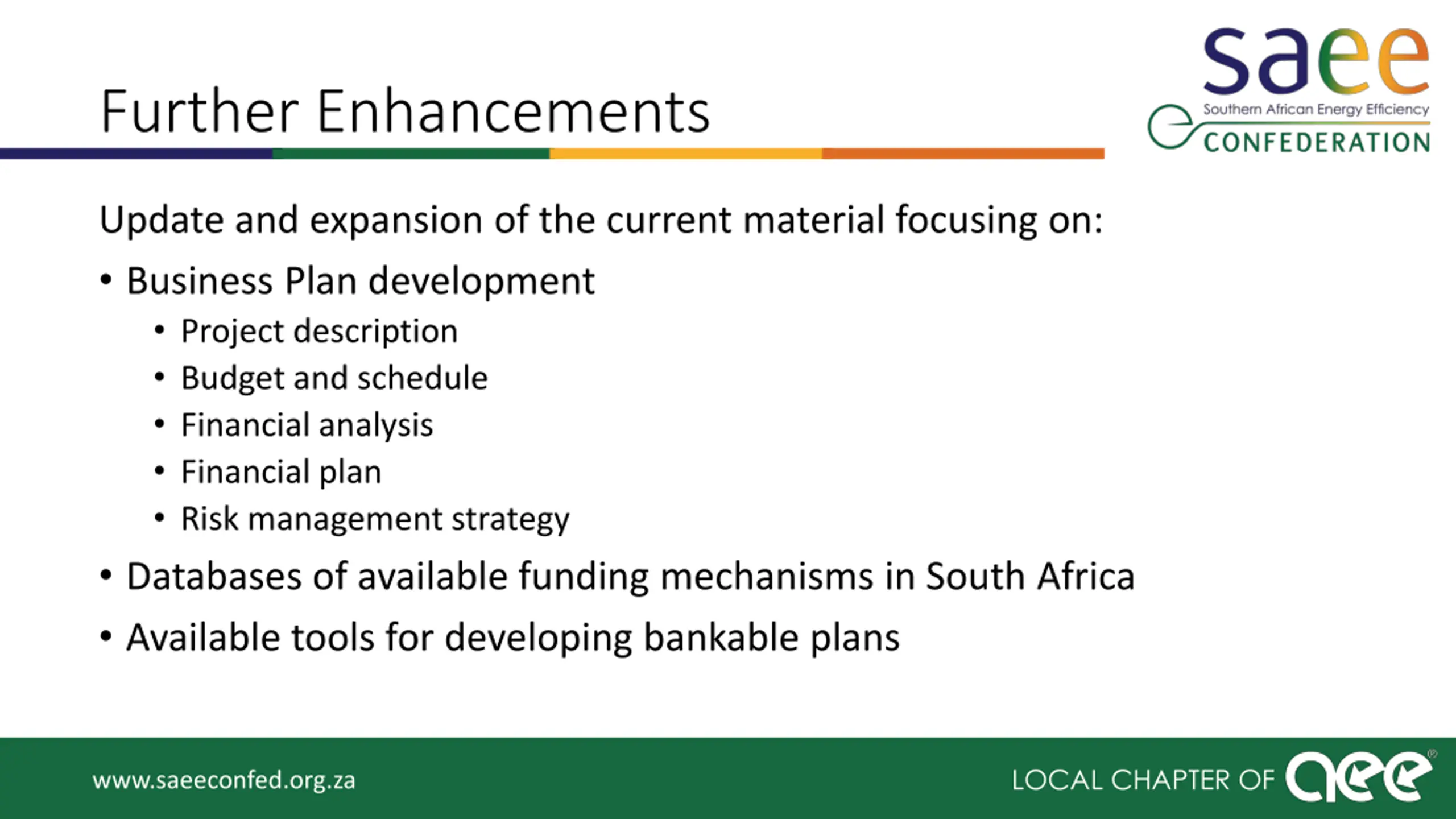 Further Enhancements

saee
Southern African Energy Efficiency
CONFEDERATION

Update and expansion of the current material focusing on:

• Business Plan development
  • Project description
  • Budget and schedule
  • Financial analysis
  • Financial plan
  • Risk management strategy
• Databases of available funding mechanisms in South Africa
• Available tools for developing bankable plans

www.saeeconfed.org.za

LOCAL CHAPTER OF aee®